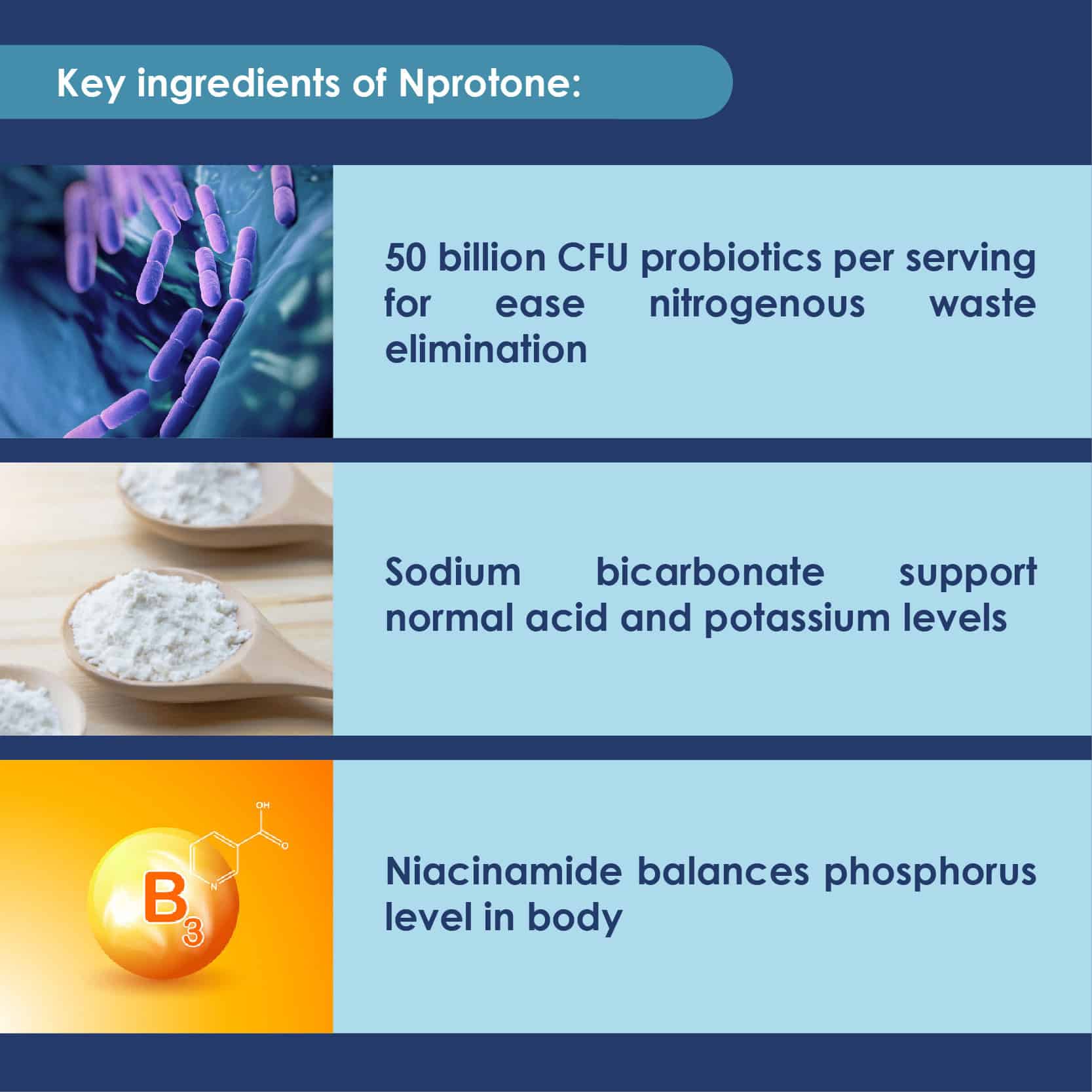 Key ingredients of Nprotone:

50 billion CFU probiotics per serving for ease nitrogenous waste elimination

Sodium bicarbonate support normal acid and potassium levels

OH

O

N

$B_3$

Niacinamide balances phosphorus level in body